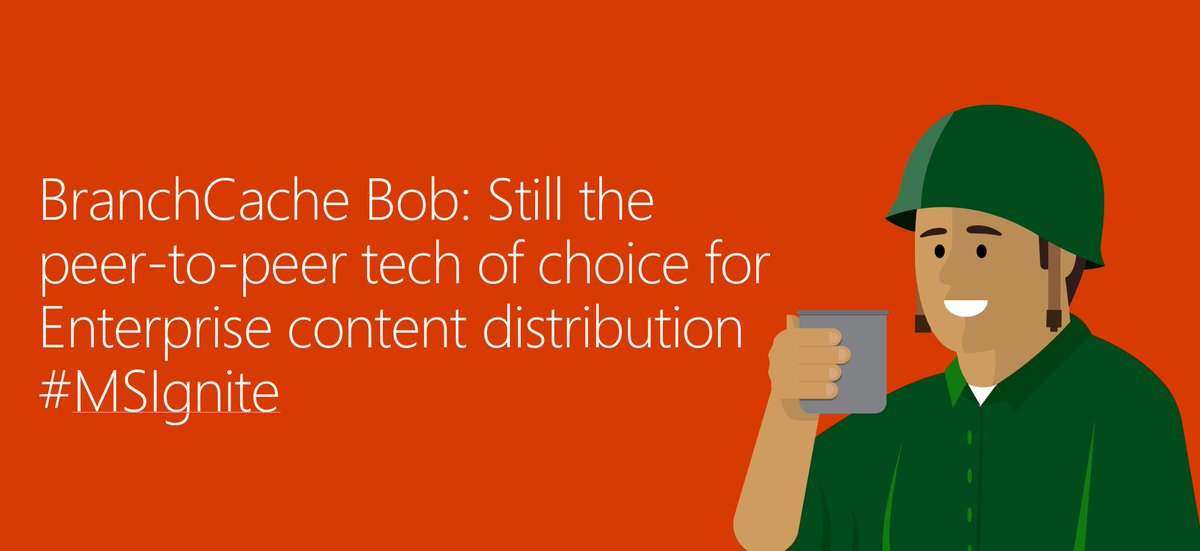 BranchCache Bob: Still the peer-to-peer tech of choice for Enterprise content distribution #MSIgnite